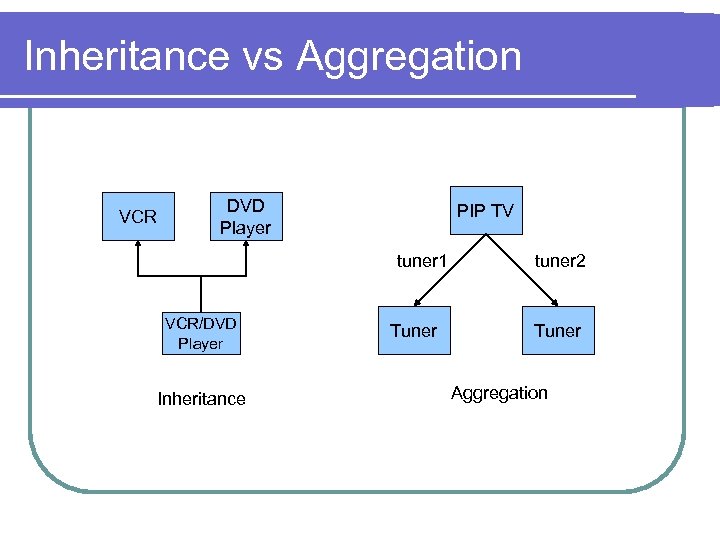 Inheritance vs Aggregation

VCR

DVD Player

VCR/DVD Player

Inheritance

PIP TV

tuner1

tuner2

Tuner

Tuner

Aggregation